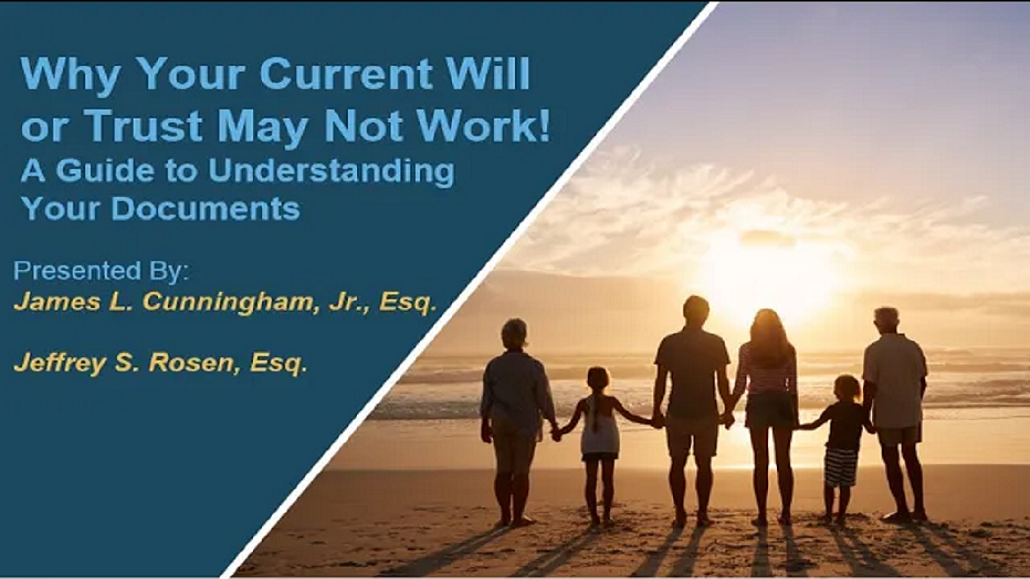 Why Your Current Will or Trust May Not Work!
A Guide to Understanding Your Documents

Presented By:
James L. Cunningham, Jr., Esq.

Jeffrey S. Rosen, Esq.